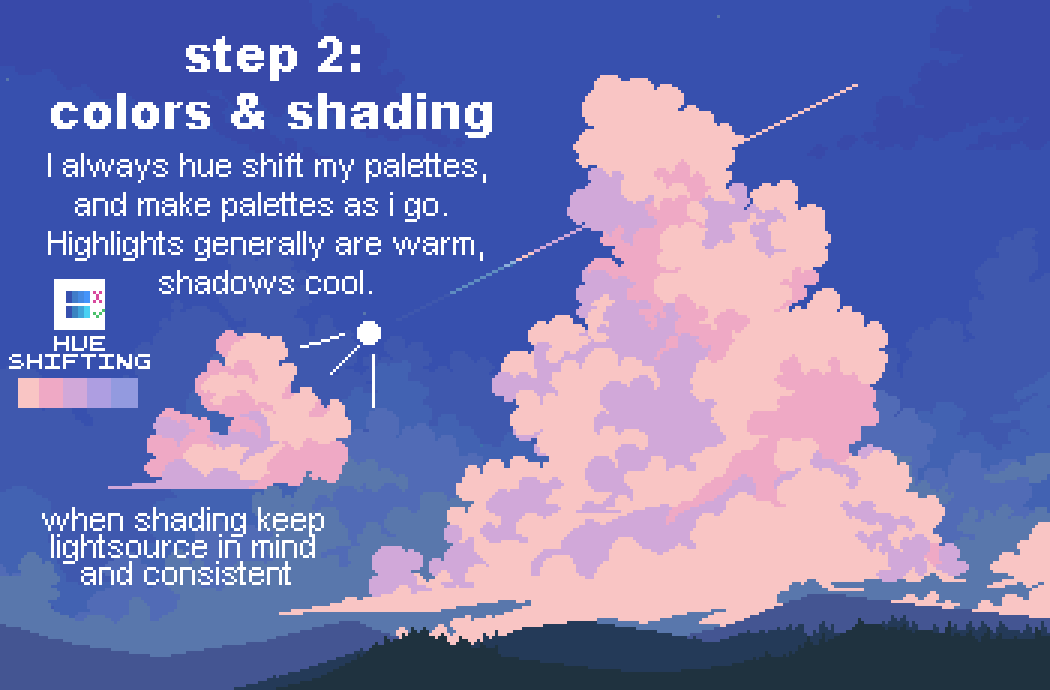 step 2:
colors & shading

I always hue shift my palettes, and make palettes as i go. Highlights generally are warm, shadows cool.

HUE SHIFTING

when shading keep lightsource in mind and consistent